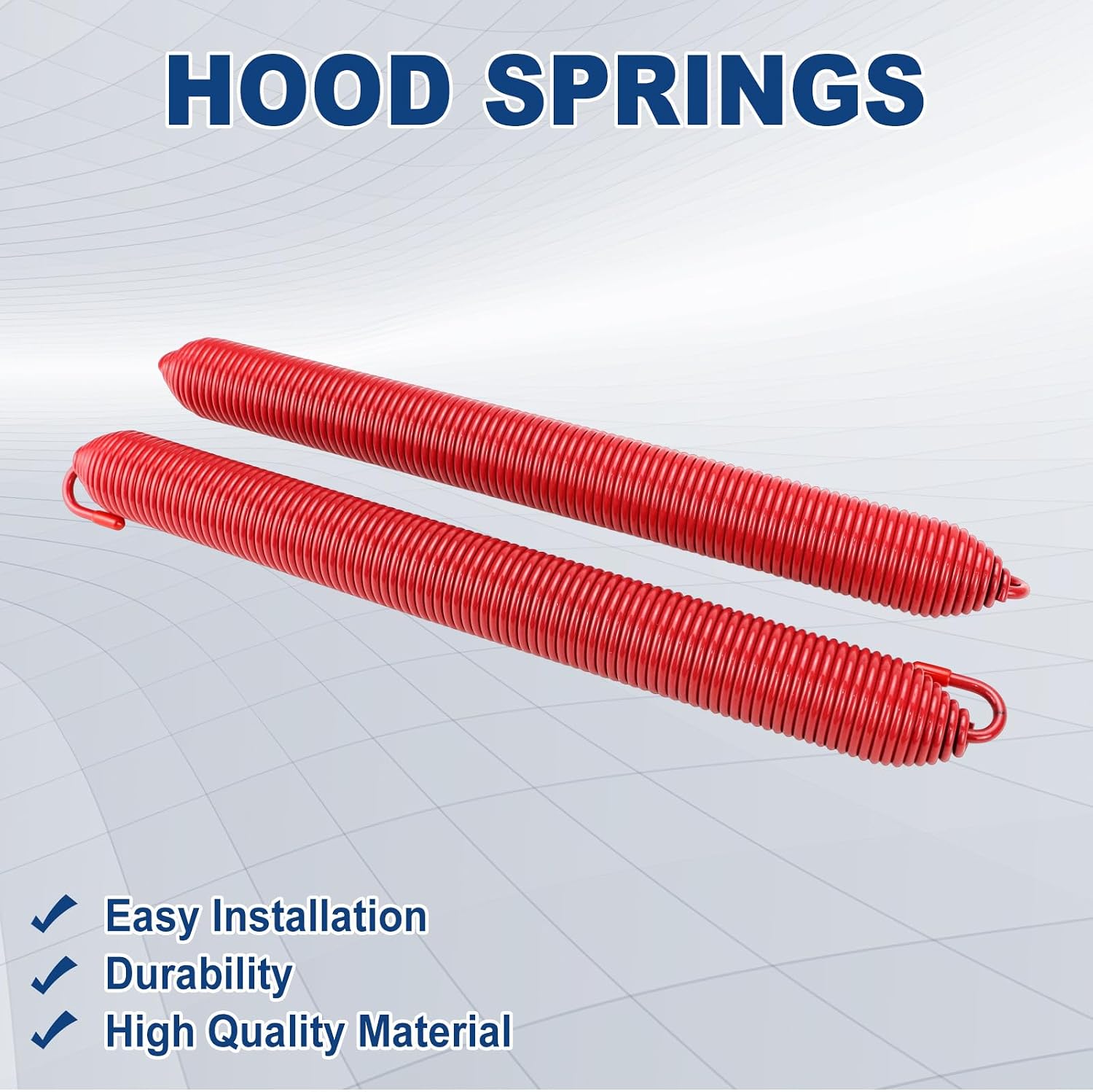 HOOD SPRINGS

✓ Easy Installation
✓ Durability
✓ High Quality Material